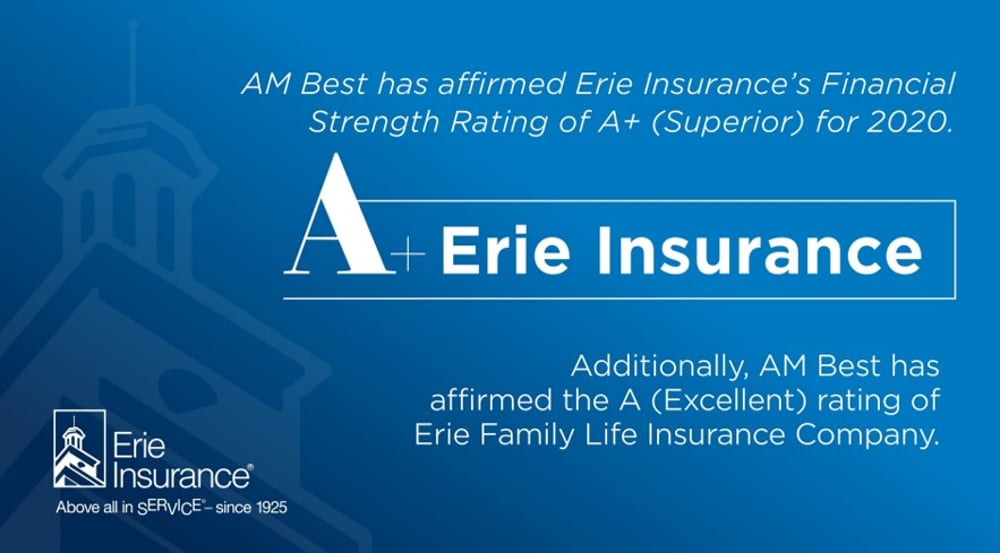 AM Best has affirmed Erie Insurance's Financial Strength Rating of A+ (Superior) for 2020.

A+ Erie Insurance

Additionally, AM Best has affirmed the A (Excellent) rating of Erie Family Life Insurance Company.

Erie Insurance®

Above all in SERVICE® – since 1925